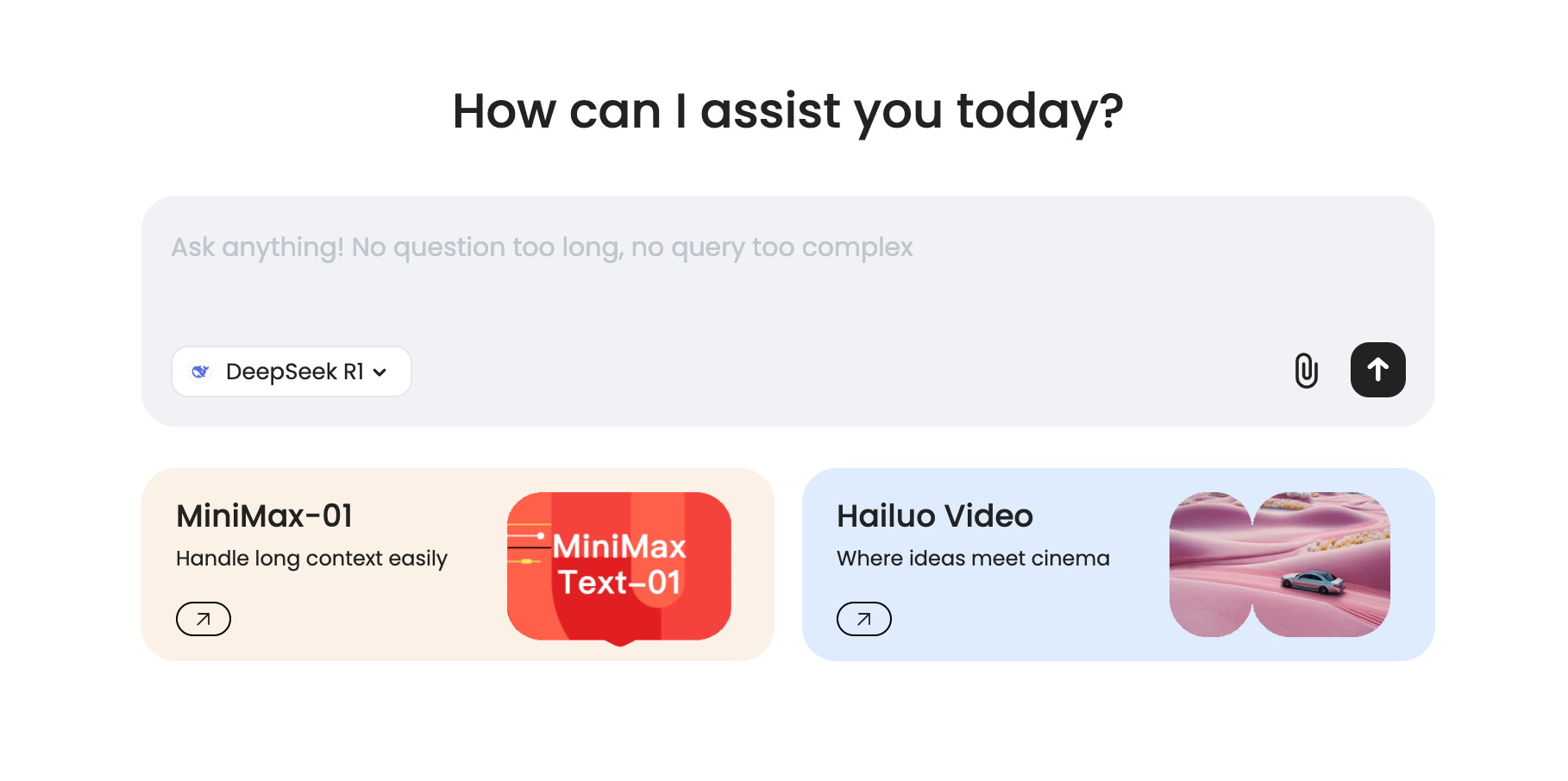 How can I assist you today?

Ask anything! No question too long, no query too complex

DeepSeek R1

MiniMax-01

Handle long context easily

MiniMax Text-01

Hailuo Video

Where ideas meet cinema